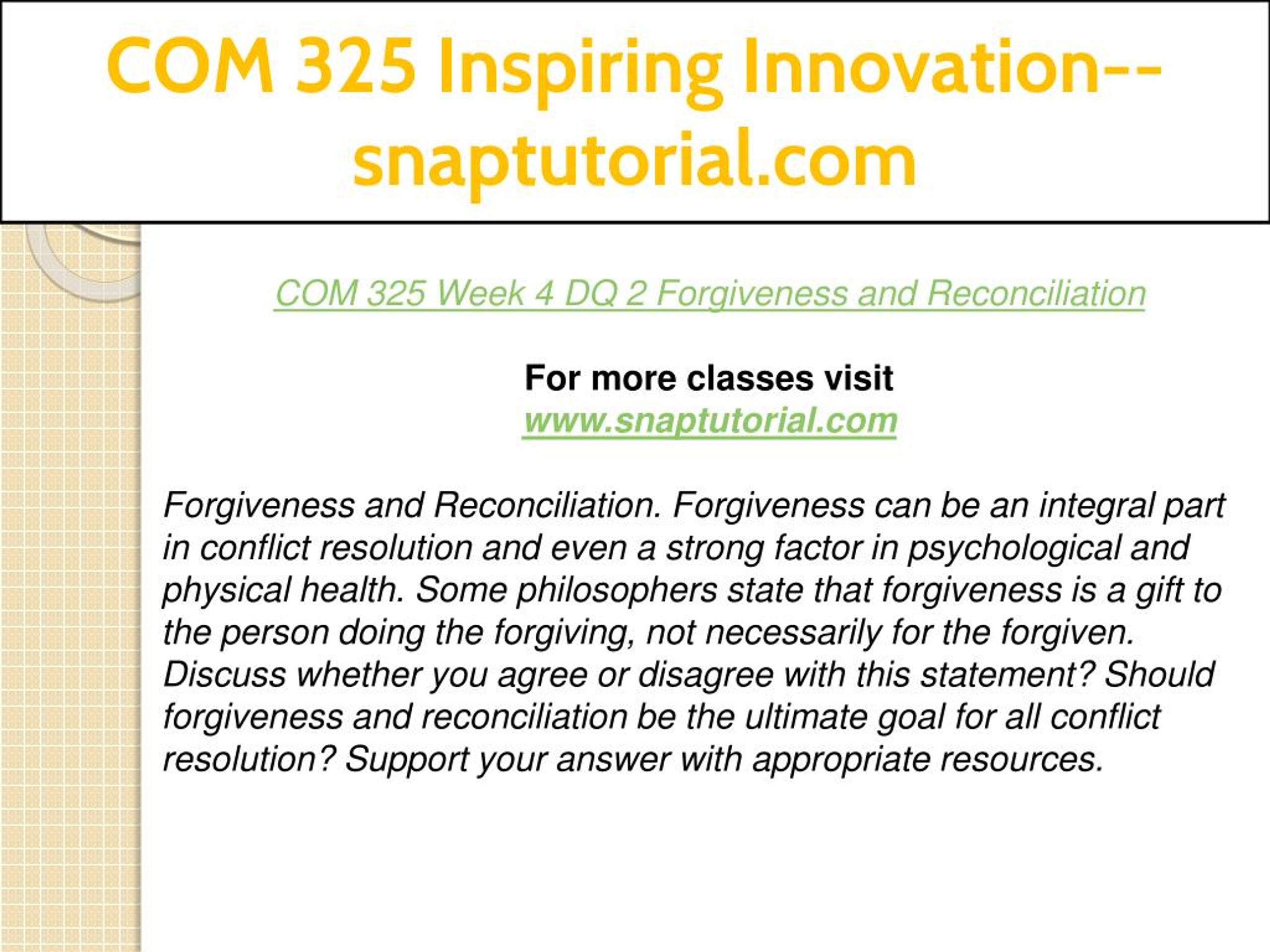 COM 325 Inspiring Innovation--snaptutorial.com

COM 325 Week 4 DQ 2 Forgiveness and Reconciliation

For more classes visit
www.snaptutorial.com

Forgiveness and Reconciliation. Forgiveness can be an integral part in conflict resolution and even a strong factor in psychological and physical health. Some philosophers state that forgiveness is a gift to the person doing the forgiving, not necessarily for the forgiven. Discuss whether you agree or disagree with this statement? Should forgiveness and reconciliation be the ultimate goal for all conflict resolution? Support your answer with appropriate resources.